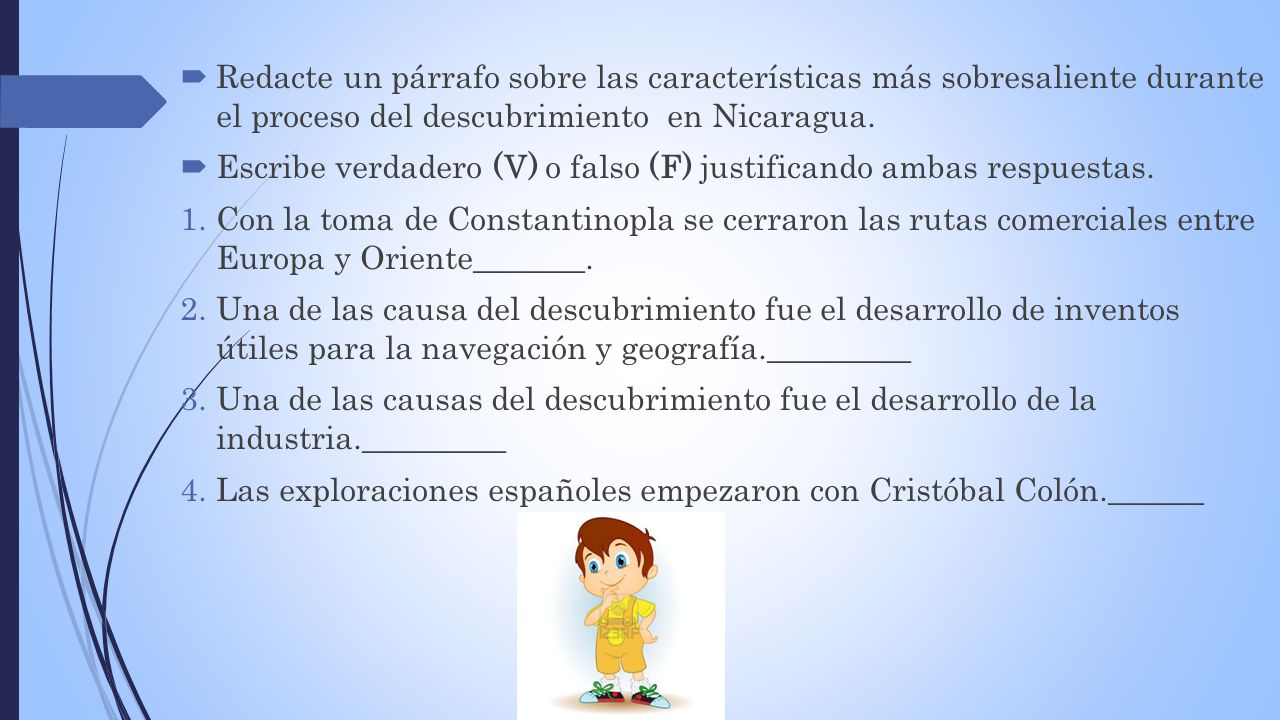 Redacte un párrafo sobre las características más sobresaliente durante el proceso del descubrimiento en Nicaragua.

Escribe verdadero (V) o falso (F) justificando ambas respuestas.

1. Con la toma de Constantinopla se cerraron las rutas comerciales entre Europa y Oriente_______.

2. Una de las causa del descubrimiento fue el desarrollo de inventos útiles para la navegación y geografía._________

3. Una de las causas del descubrimiento fue el desarrollo de la industria._________

4. Las exploraciones españoles empezaron con Cristóbal Colón.______

123RF